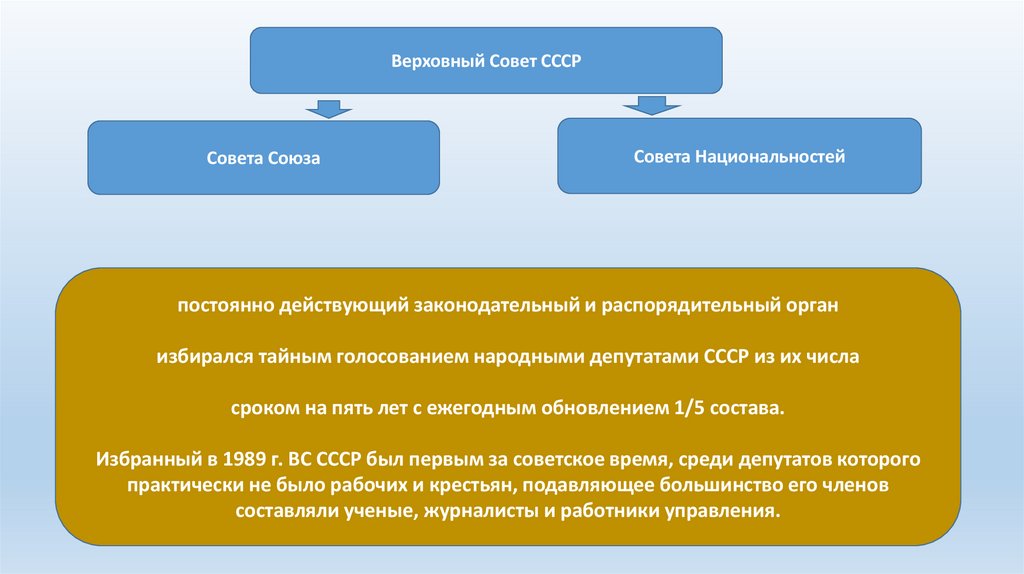 Верховный Совет СССР

Совета Союза

Совета Национальностей

постоянно действующий законодательный и распорядительный орган

избирался тайным голосованием народными депутатами СССР из их числа

сроком на пять лет с ежегодным обновлением 1/5 состава.

Избранный в 1989 г. ВС СССР был первым за советское время, среди депутатов которого практически не было рабочих и крестьян, подавляющее большинство его членов составляли ученые, журналисты и работники управления.